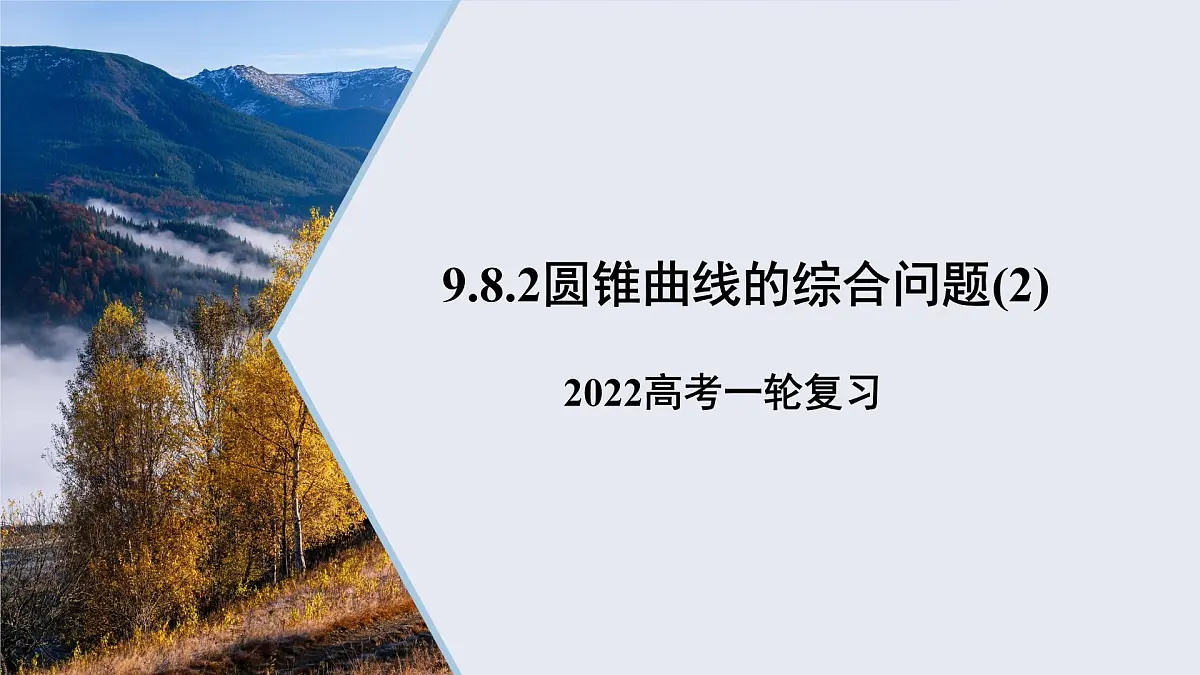 9.8.2圆锥曲线的综合问题(2)

2022高考一轮复习